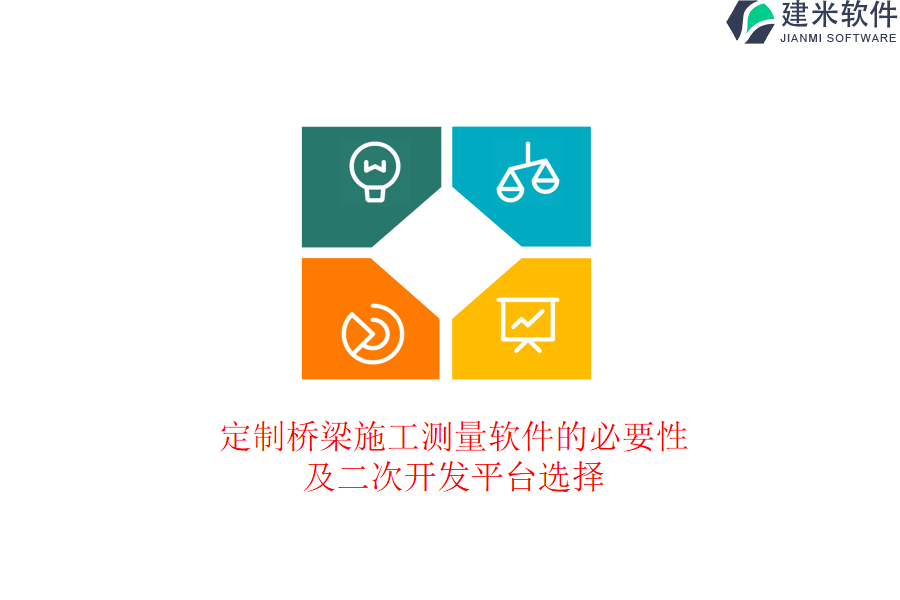 建米软件
JIANMI SOFTWARE

定制桥梁施工测量软件的必要性及二次开发平台选择